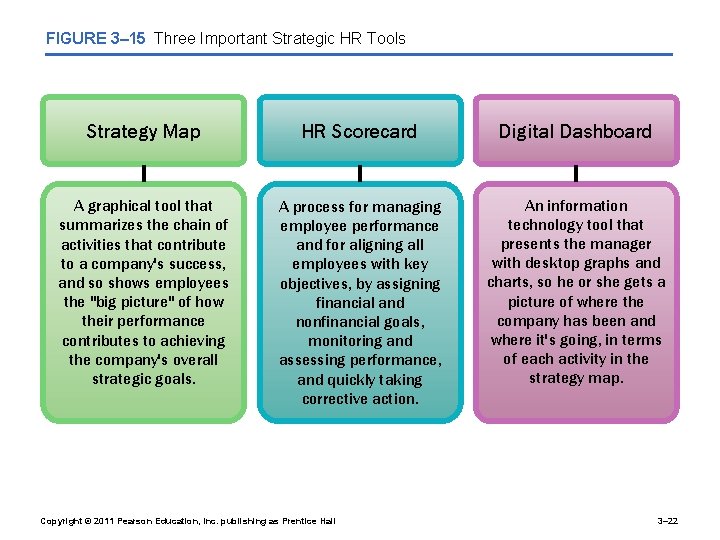 FIGURE 3–15 Three Important Strategic HR Tools

Strategy Map

A graphical tool that summarizes the chain of activities that contribute to a company's success, and so shows employees the "big picture" of how their performance contributes to achieving the company's overall strategic goals.

HR Scorecard

A process for managing employee performance and for aligning all employees with key objectives, by assigning financial and nonfinancial goals, monitoring and assessing performance, and quickly taking corrective action.

Digital Dashboard

An information technology tool that presents the manager with desktop graphs and charts, so he or she gets a picture of where the company has been and where it's going, in terms of each activity in the strategy map.

Copyright © 2011 Pearson Education, Inc. publishing as Prentice Hall

3–22